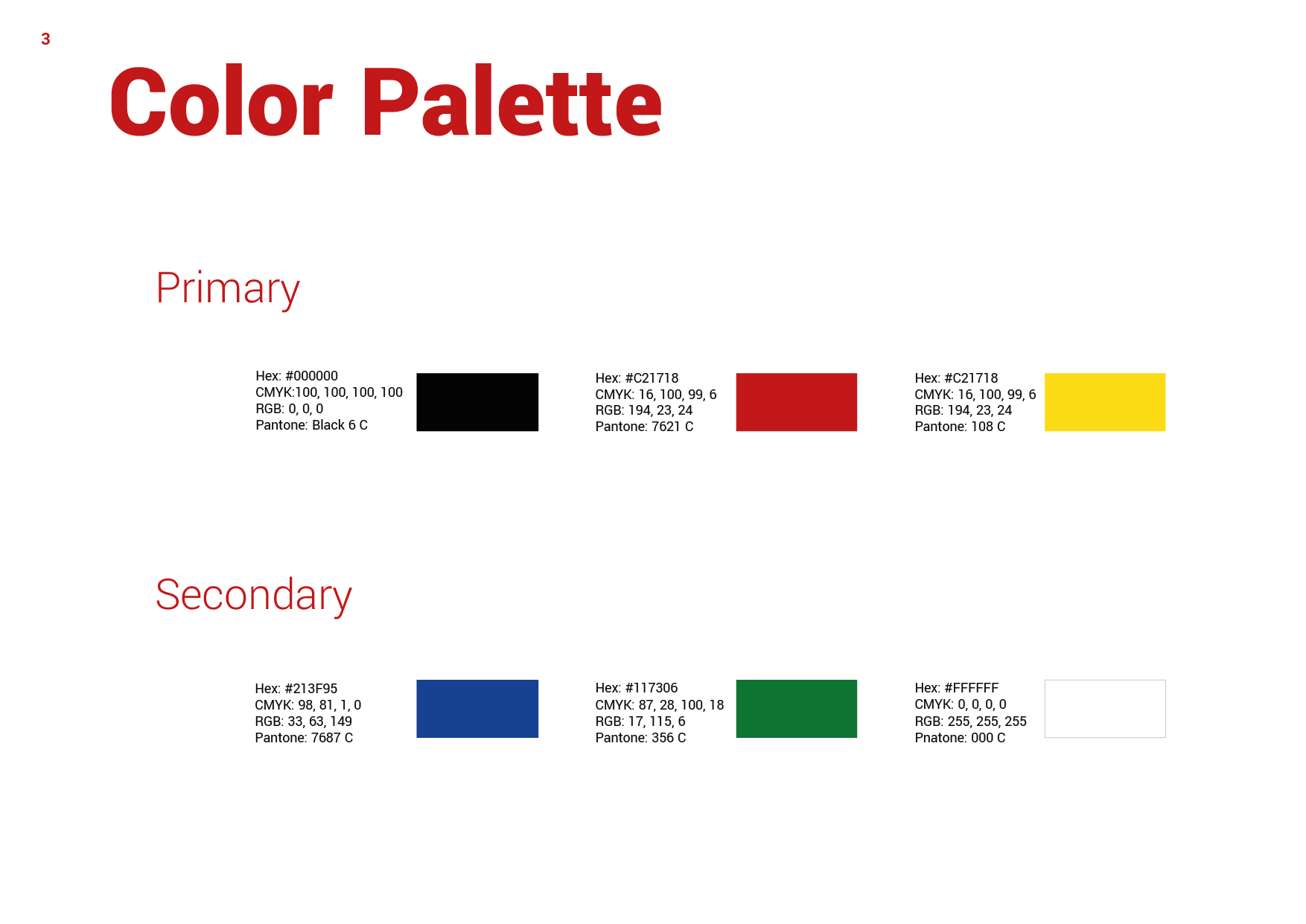 3

Color Palette

Primary

Hex: #000000
CMYK:100, 100, 100, 100
RGB: 0, 0, 0
Pantone: Black 6 C

Hex: #C21718
CMYK: 16, 100, 99, 6
RGB: 194, 23, 24
Pantone: 7621 C

Hex: #C21718
CMYK: 16, 100, 99, 6
RGB: 194, 23, 24
Pantone: 108 C

Secondary

Hex: #213F95
CMYK: 98, 81, 1, 0
RGB: 33, 63, 149
Pantone: 7687 C

Hex: #117306
CMYK: 87, 28, 100, 18
RGB: 17, 115, 6
Pantone: 356 C

Hex: #FFFFFF
CMYK: 0, 0, 0, 0
RGB: 255, 255, 255
Pnatone: 000 C